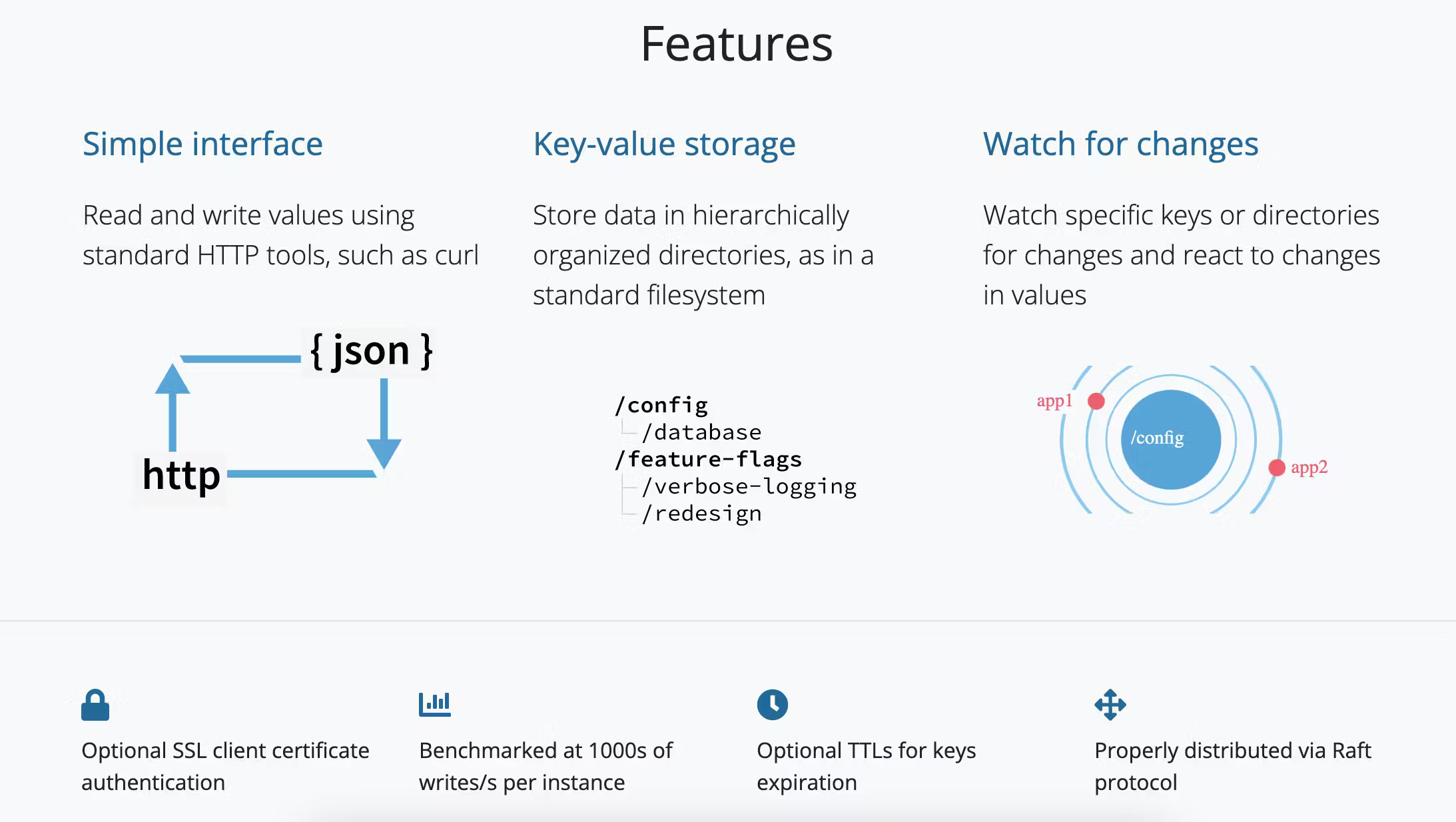 Features

Simple interface

Read and write values using standard HTTP tools, such as curl

{ json }

http

Key-value storage

Store data in hierarchically organized directories, as in a standard filesystem

/config
/database
/feature-flags
/verbose-logging
/redesign

Watch for changes

Watch specific keys or directories for changes and react to changes in values

app1

/config

app2

Optional SSL client certificate authentication

Benchmarked at 1000s of writes/s per instance

Optional TTLs for keys expiration

Properly distributed via Raft protocol